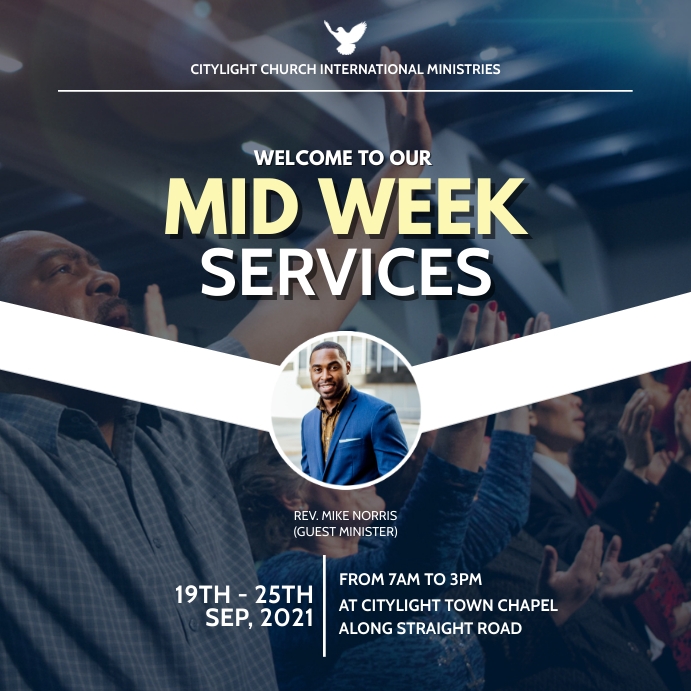 CITYLIGHT CHURCH INTERNATIONAL MINISTRIES

WELCOME TO OUR
MID WEEK
SERVICES

REV. MIKE NORRIS
(GUEST MINISTER)

19TH - 25TH
SEP, 2021

FROM 7AM TO 3PM
AT CITYLIGHT TOWN CHAPEL
ALONG STRAIGHT ROAD